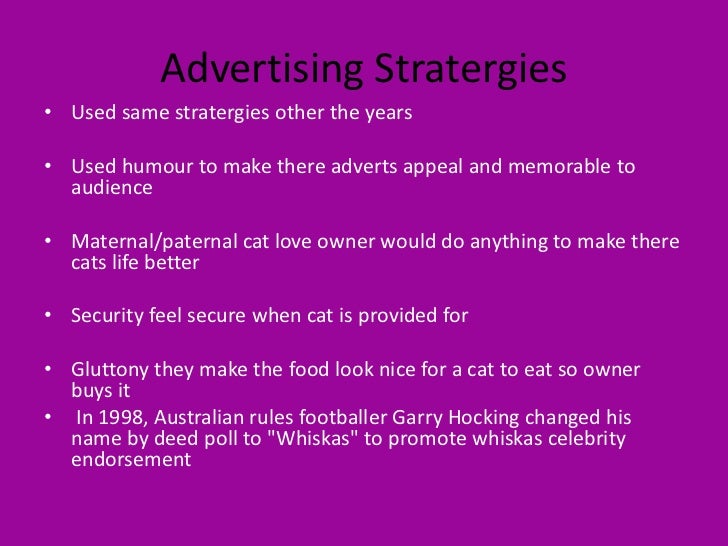 Advertising Stratergies

• Used same stratergies other the years

• Used humour to make there adverts appeal and memorable to audience

• Maternal/paternal cat love owner would do anything to make there cats life better

• Security feel secure when cat is provided for

• Gluttony they make the food look nice for a cat to eat so owner buys it

• In 1998, Australian rules footballer Garry Hocking changed his name by deed poll to "Whiskas" to promote whiskas celebrity endorsement